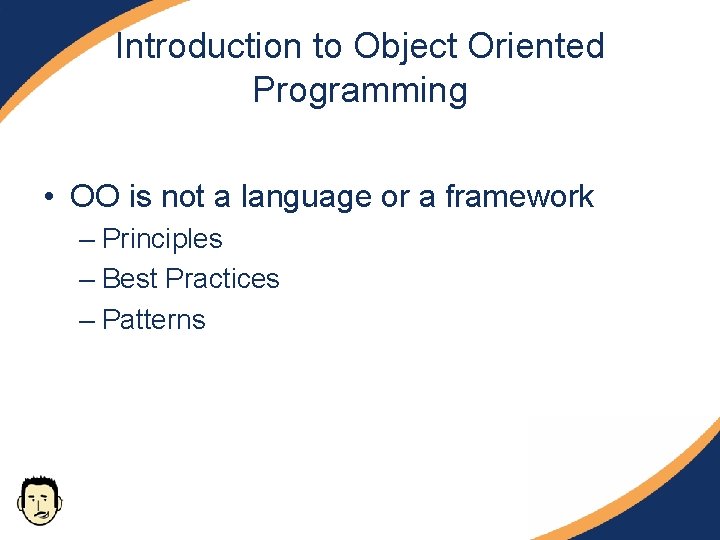 Introduction to Object Oriented Programming

• OO is not a language or a framework
– Principles
– Best Practices
– Patterns